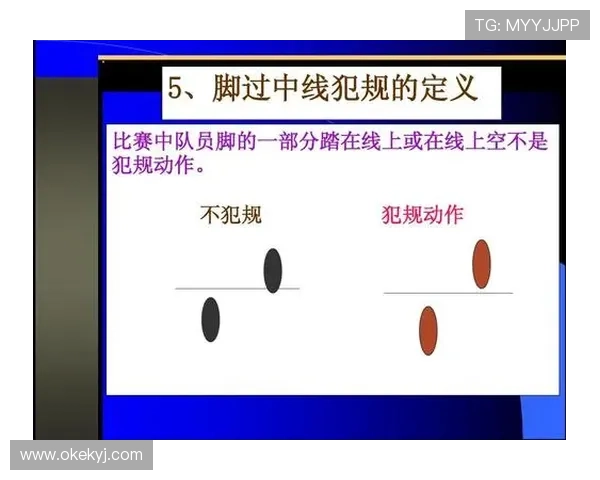 TG: MYYJJPP

5、脚过中线犯规的定义

比赛中队员脚的一部分踏在线上或在线上空不是犯规动作。

不犯规

犯规动作

www.okekyj.com